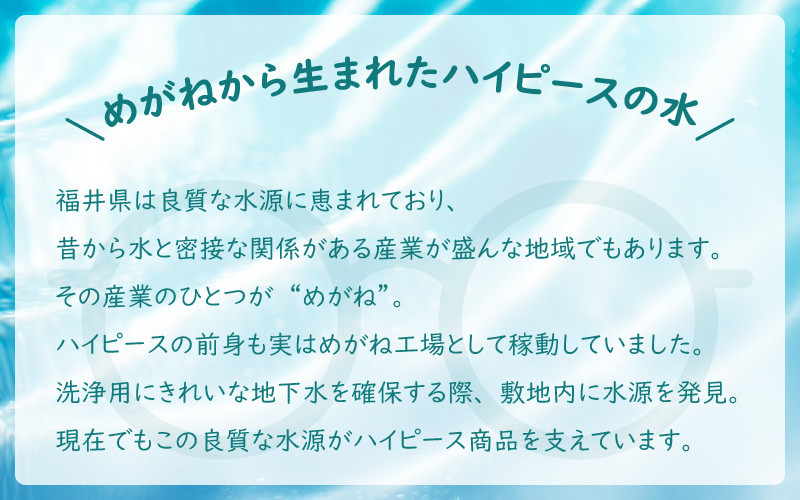 ＼めがねから生まれたハイピースの水／

福井県は良質な水源に恵まれており、
昔から水と密接な関係がある産業が盛んな地域でもあります。
その産業のひとつが“めがね”。
ハイピースの前身も実はめがね工場として稼動していました。
洗浄用にきれいな地下水を確保する際、敷地内に水源を発見。
現在でもこの良質な水源がハイピース商品を支えています。